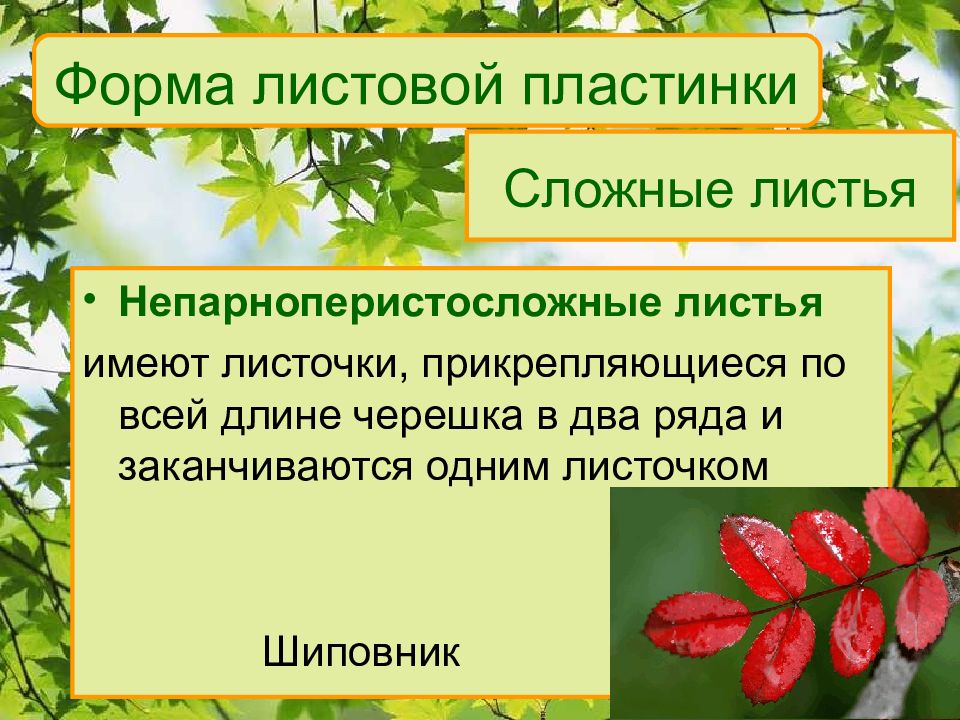 Форма листовой пластинки

Сложные листья

• Непарноперистосложные листья имеют листочки, прикрепляющиеся по всей длине черешка в два ряда и заканчиваются одним листочком

Шиповник